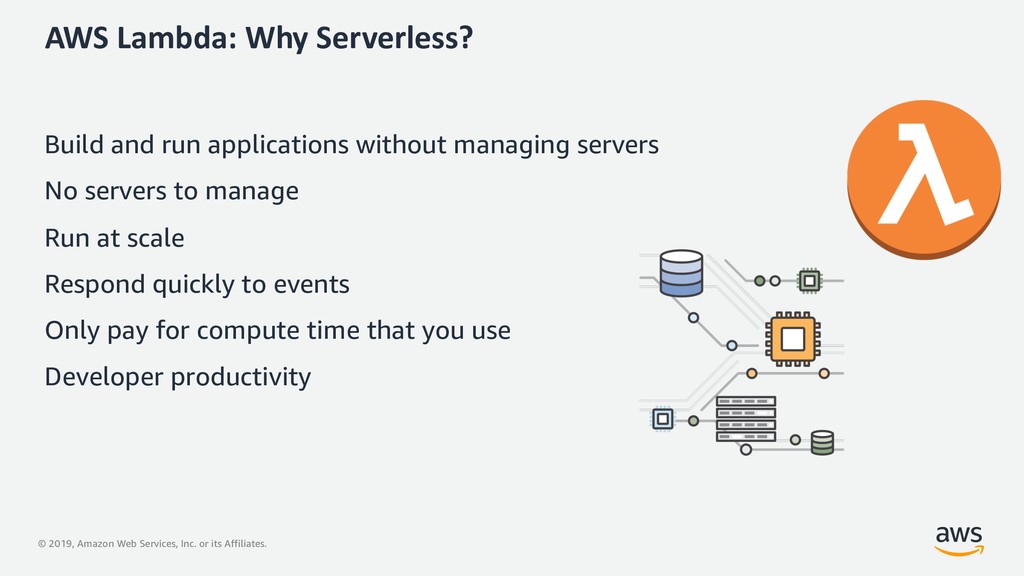 AWS Lambda: Why Serverless?

Build and run applications without managing servers

No servers to manage

Run at scale

Respond quickly to events

Only pay for compute time that you use

Developer productivity

λ

© 2019, Amazon Web Services, Inc. or its Affiliates.

aws